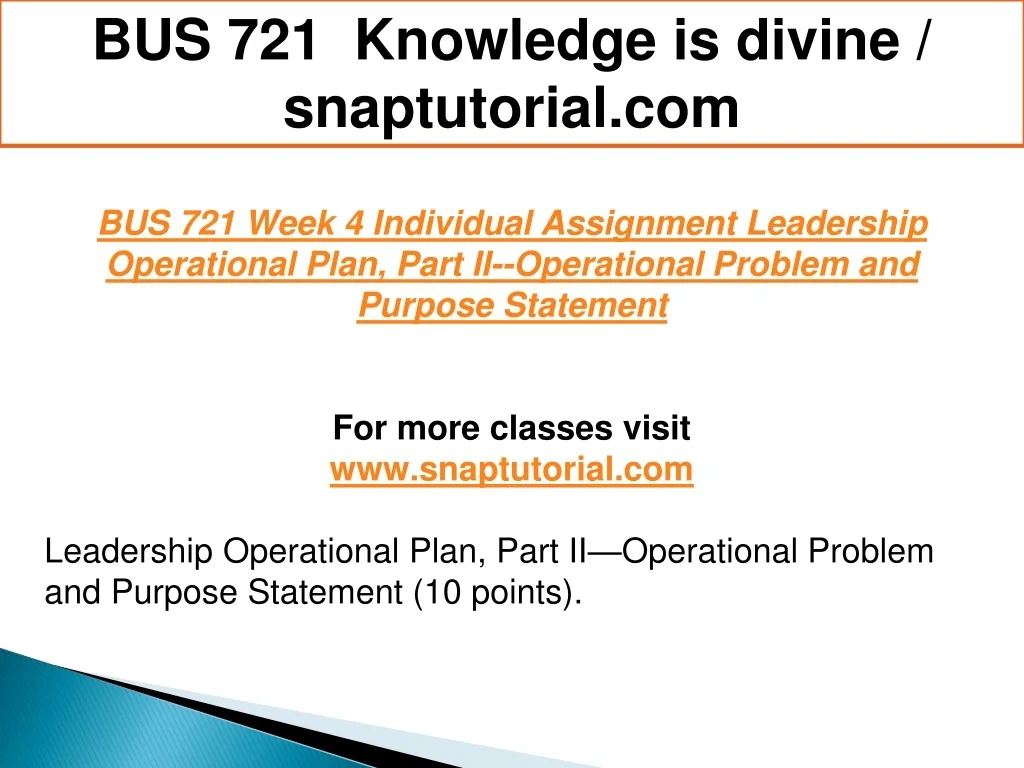 BUS 721 Knowledge is divine / snaptutorial.com

BUS 721 Week 4 Individual Assignment Leadership Operational Plan, Part II--Operational Problem and Purpose Statement

For more classes visit
www.snaptutorial.com

Leadership Operational Plan, Part II—Operational Problem and Purpose Statement (10 points).